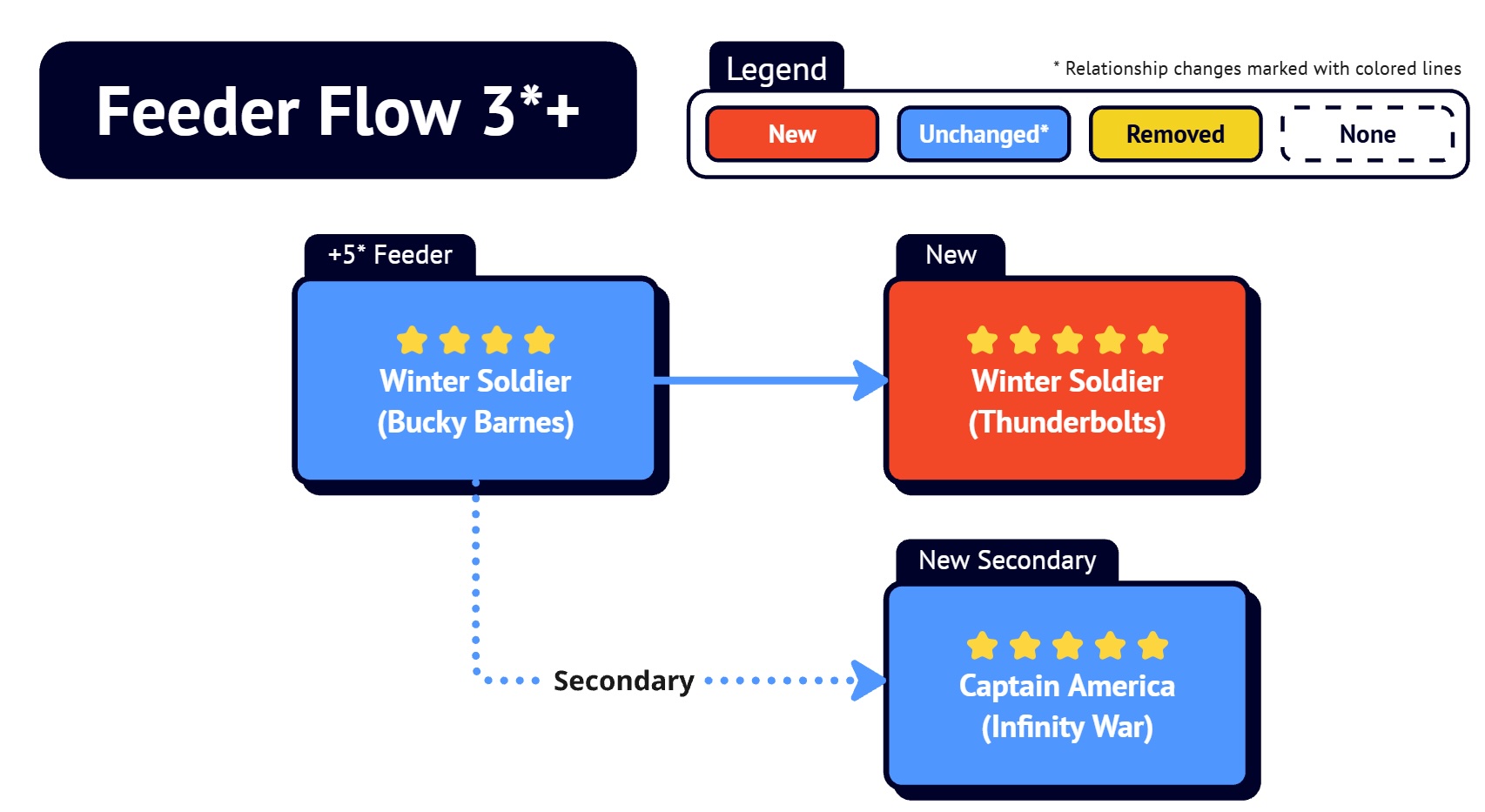 Feeder Flow 3*+

Legend

* Relationship changes marked with colored lines

New

Unchanged*

Removed

None

+5* Feeder

Winter Soldier (Bucky Barnes)

New

Winter Soldier (Thunderbolts)

Secondary

New Secondary

Captain America (Infinity War)